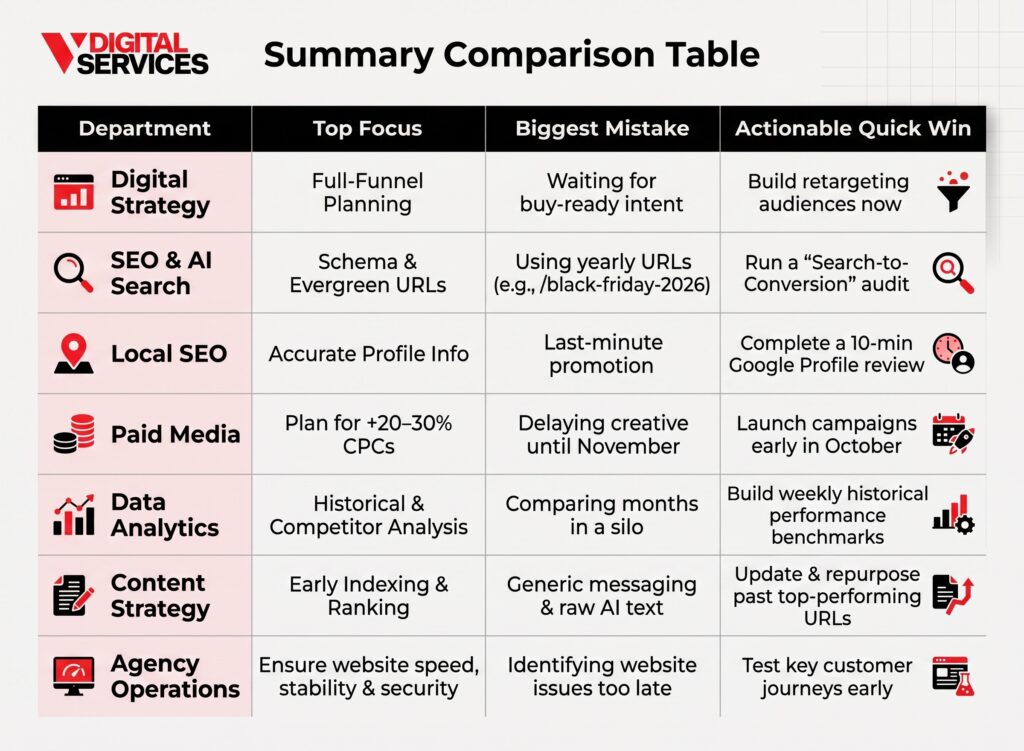 DIGITAL SERVICES

Summary Comparison Table

| Department | Top Focus | Biggest Mistake | Actionable Quick Win |
|---|---|---|---|
| Digital Strategy | Full-Funnel Planning | Waiting for buy-ready intent | Build retargeting audiences now |
| SEO & AI Search | Schema & Evergreen URLs | Using yearly URLs (e.g., /black-friday-2026) | Run a "Search-to-Conversion" audit |
| Local SEO | Accurate Profile Info | Last-minute promotion | Complete a 10-min Google Profile review |
| Paid Media | Plan for +20–30% CPCs | Delaying creative until November | Launch campaigns early in October |
| Data Analytics | Historical & Competitor Analysis | Comparing months in a silo | Build weekly historical performance benchmarks |
| Content Strategy | Early Indexing & Ranking | Generic messaging & raw AI text | Update & repurpose past top-performing URLs |
| Agency Operations | Ensure website speed, stability & security | Identifying website issues too late | Test key customer journeys early |